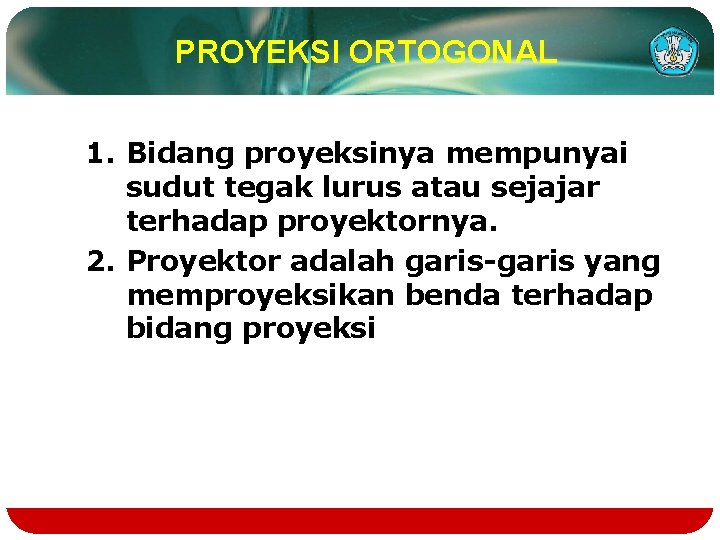 PROYEKSI ORTOGONAL

1. Bidang proyeksinya mempunyai sudut tegak lurus atau sejajar terhadap proyektornya.

2. Proyektor adalah garis-garis yang memproyeksikan benda terhadap bidang proyeksi